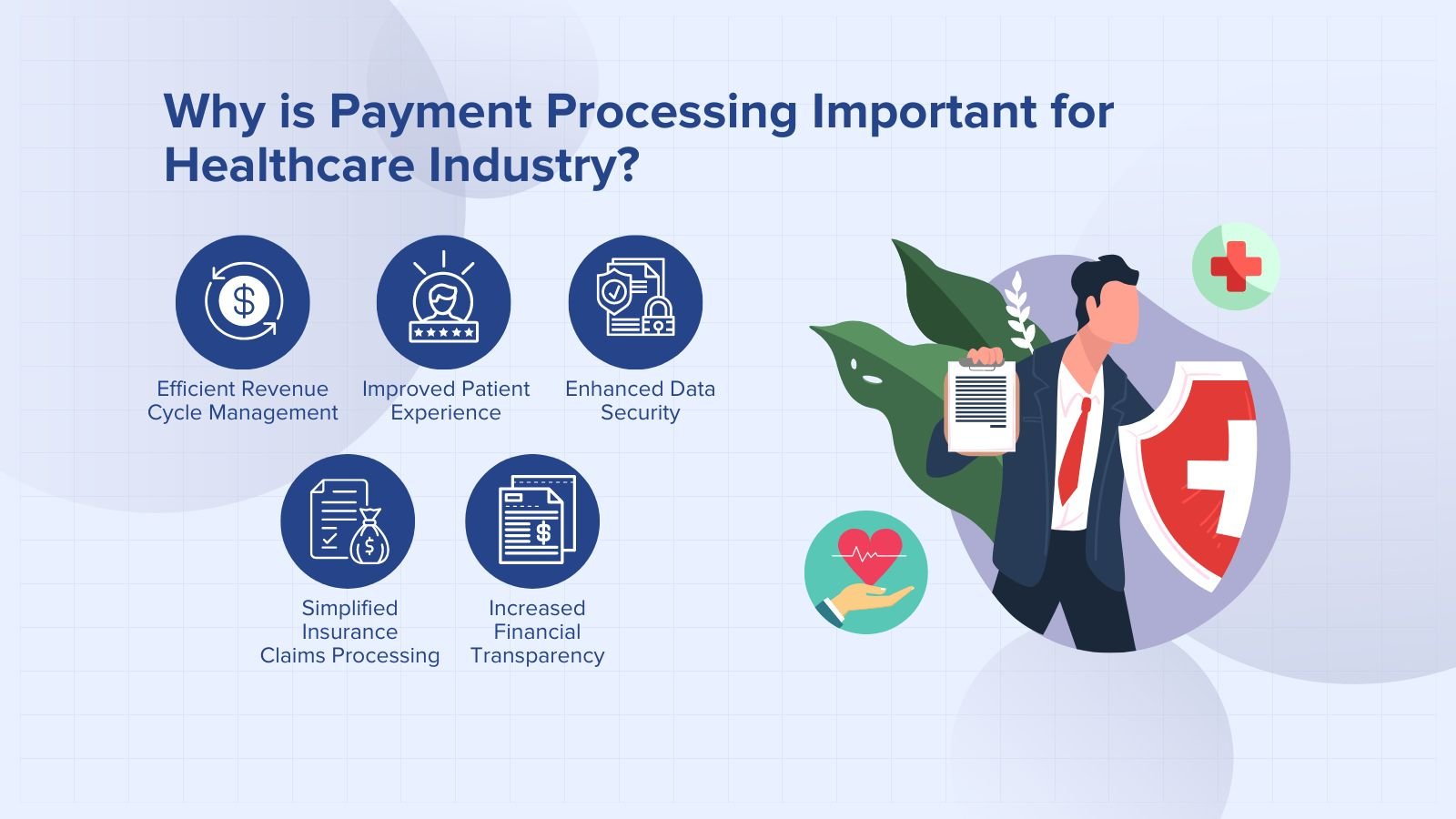 Why is Payment Processing Important for Healthcare Industry?

Efficient Revenue Cycle Management

Improved Patient Experience

Enhanced Data Security

Simplified Insurance Claims Processing

Increased Financial Transparency